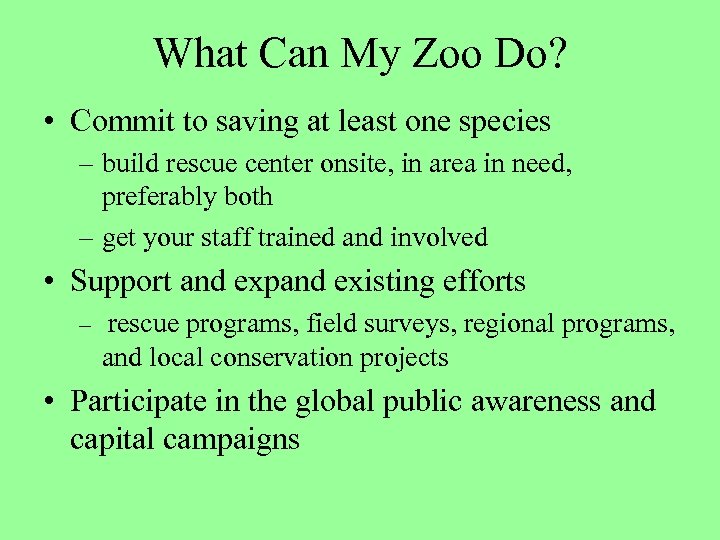 What Can My Zoo Do?

• Commit to saving at least one species
  – build rescue center onsite, in area in need, preferably both
  – get your staff trained and involved
• Support and expand existing efforts
  – rescue programs, field surveys, regional programs, and local conservation projects
• Participate in the global public awareness and capital campaigns